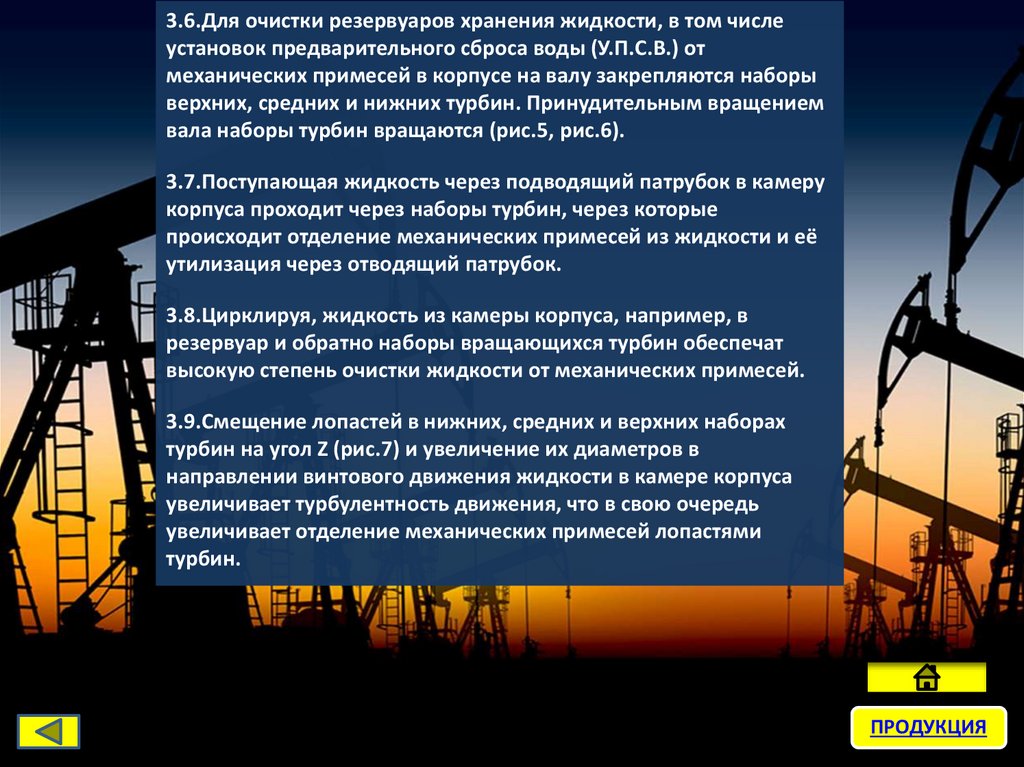 3.6.Для очистки резервуаров хранения жидкости, в том числе установок предварительного сброса воды (У.П.С.В.) от механических примесей в корпусе на валу закрепляются наборы верхних, средних и нижних турбин. Принудительным вращением вала наборы турбин вращаются (рис.5, рис.6).

3.7.Поступающая жидкость через подводящий патрубок в камеру корпуса проходит через наборы турбин, через которые происходит отделение механических примесей из жидкости и её утилизация через отводящий патрубок.

3.8.Цирклируя, жидкость из камеры корпуса, например, в резервуар и обратно наборы вращающихся турбин обеспечат высокую степень очистки жидкости от механических примесей.

3.9.Смещение лопастей в нижних, средних и верхних наборах турбин на угол Z (рис.7) и увеличение их диаметров в направлении винтового движения жидкости в камере корпуса увеличивает турбулентность движения, что в свою очередь увеличивает отделение механических примесей лопастями турбин.

ПРОДУКЦИЯ